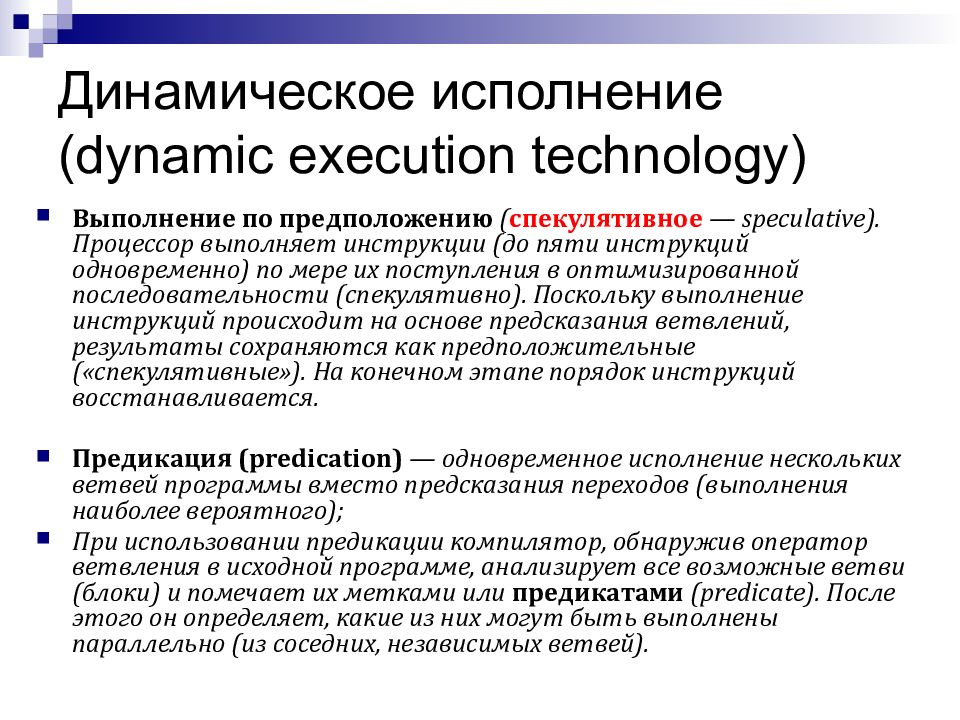 Динамическое исполнение (dynamic execution technology)

Выполнение по предположению (спекулятивное — speculative). Процессор выполняет инструкции (до пяти инструкций одновременно) по мере их поступления в оптимизированной последовательности (спекулятивно). Поскольку выполнение инструкций происходит на основе предсказания ветвлений, результаты сохраняются как предположительные («спекулятивные»). На конечном этапе порядок инструкций восстанавливается.

Предикация (predication) — одновременное исполнение нескольких ветвей программы вместо предсказания переходов (выполнения наиболее вероятного);

При использовании предикации компилятор, обнаружив оператор ветвления в исходной программе, анализирует все возможные ветви (блоки) и помечает их метками или предикатами (predicate). После этого он определяет, какие из них могут быть выполнены параллельно (из соседних, независимых ветвей).